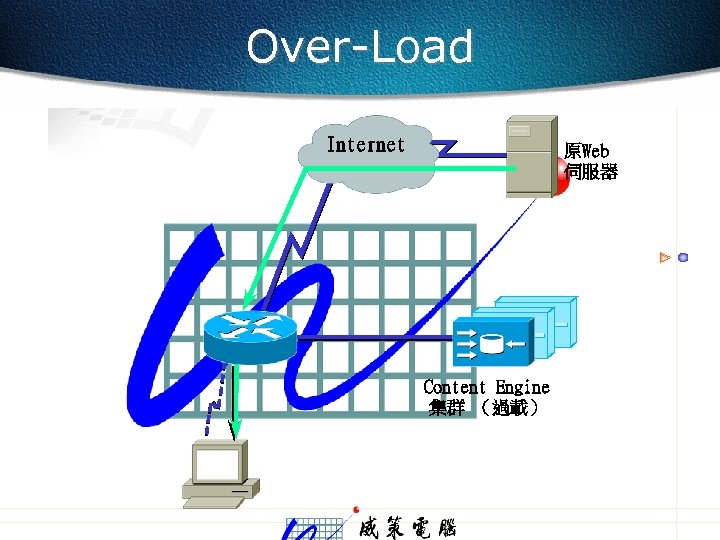 Over-Load

Internet

原Web
伺服器

Content Engine
集群 （過載）

威策電腦